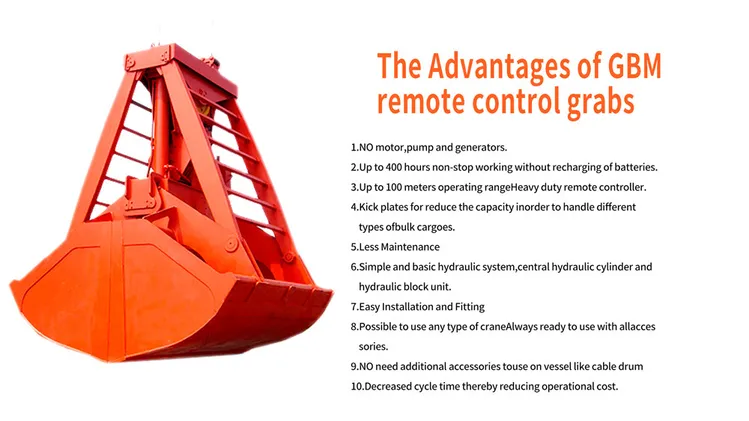 The Advantages of GBM remote control grabs

1.NO motor,pump and generators.

2.Up to 400 hours non-stop working without recharging of batteries.

3.Up to 100 meters operating rangeHeavy duty remote controller.

4.Kick plates for reduce the capacity inorder to handle different types ofbulk cargoes.

5.Less Maintenance

6.Simple and basic hydraulic system,central hydraulic cylinder and hydraulic block unit.

7.Easy Installation and Fitting

8.Possible to use any type of craneAlways ready to use with allacces sories.

9.NO need additional accessories touse on vessel like cable drum

10.Decreased cycle time thereby reducing operational cost.